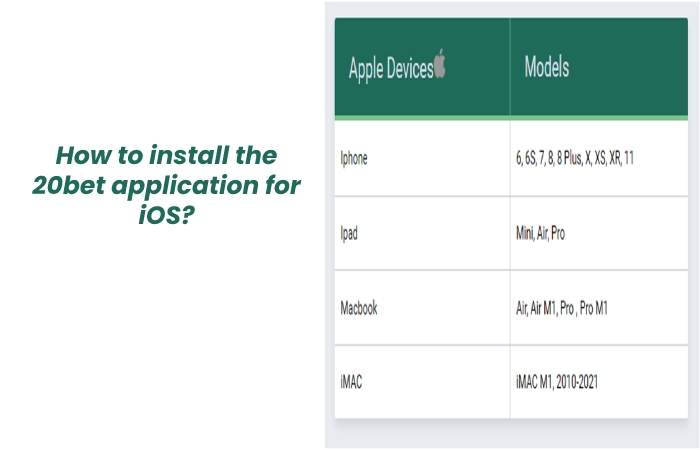 How to install the 20bet application for iOS?

| Apple Devices | Models |
|---|---|
| Iphone | 6, 6S, 7, 8, 8 Plus, X, XS, XR, 11 |
| Ipad | Mini, Air, Pro |
| Macbook | Air, Air M1, Pro , Pro M1 |
| iMAC | iMAC M1, 2010-2021 |